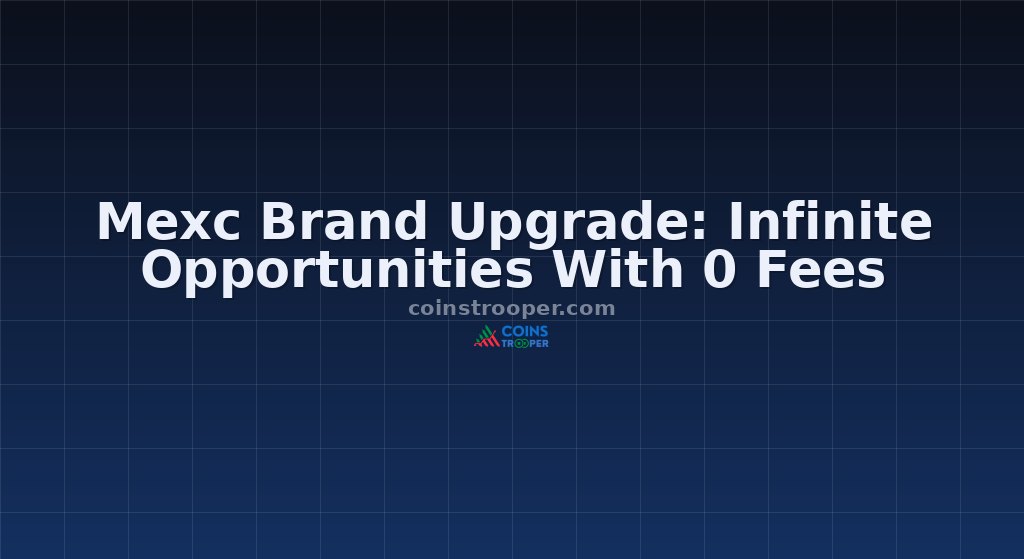 Mexc Brand Upgrade: Infinite Opportunities With 0 Fees

coinstrooper.com

COINS TROOPER